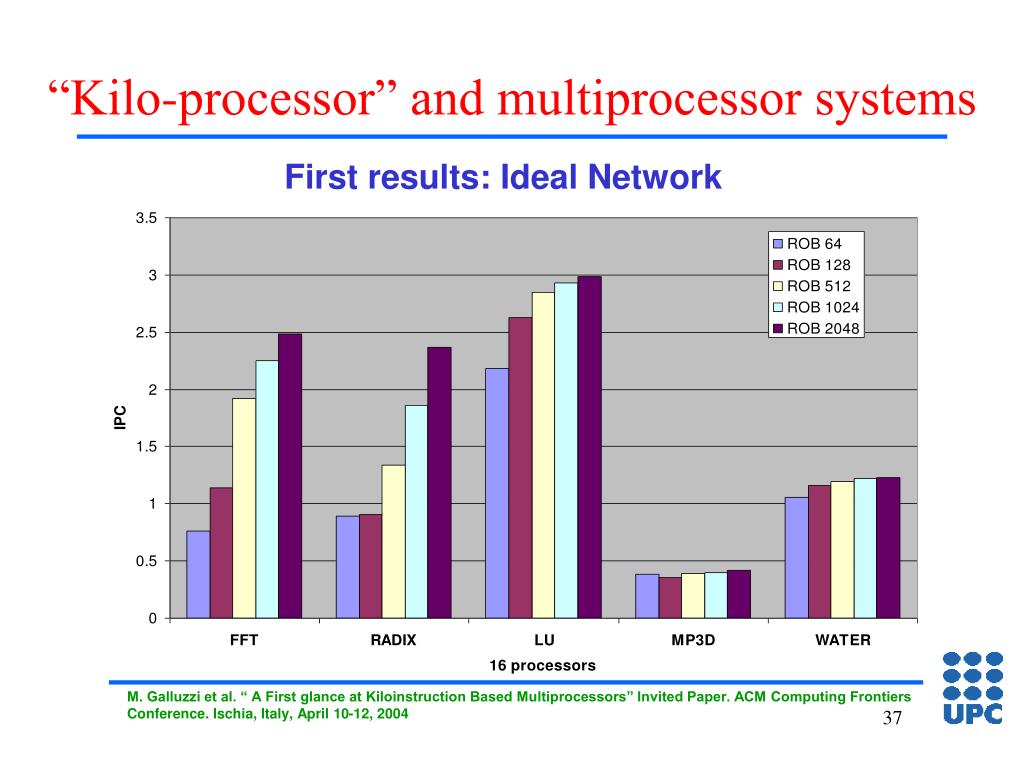 “Kilo-processor” and multiprocessor systems

First results: Ideal Network

3.5
3
2.5
2
1.5
1
0.5
0

IPC

ROB 64
ROB 128
ROB 512
ROB 1024
ROB 2048

FFT
RADIX
LU
MP3D
WATER

16 processors

M. Galluzzi et al. “ A First glance at Kiloinstruction Based Multiprocessors” Invited Paper. ACM Computing Frontiers Conference. Ischia, Italy, April 10-12, 2004

37

UPC